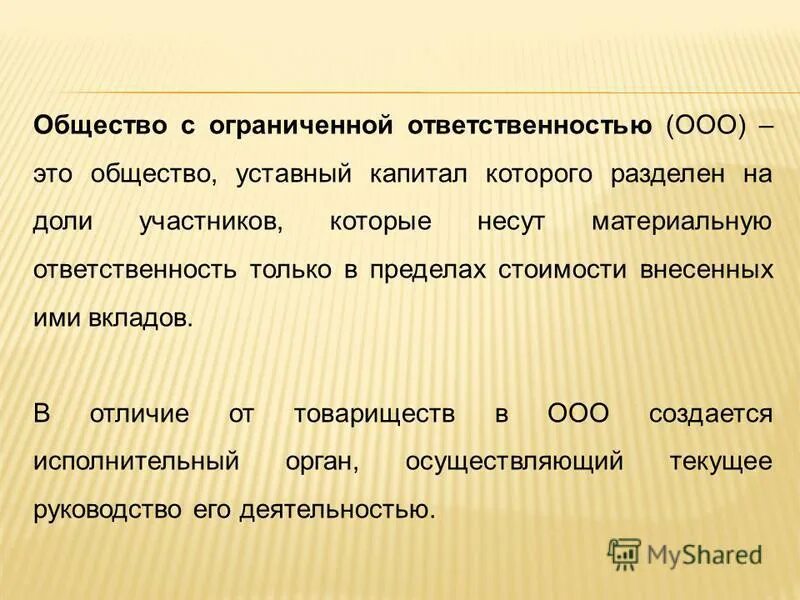 Общество с ограниченной ответственностью (ООО) – это общество, уставный капитал которого разделен на доли участников, которые несут материальную ответственность только в пределах стоимости внесенных ими вкладов.

В отличие от товариществ в ООО создается исполнительный орган, осуществляющий текущее руководство его деятельностью.

MyShared